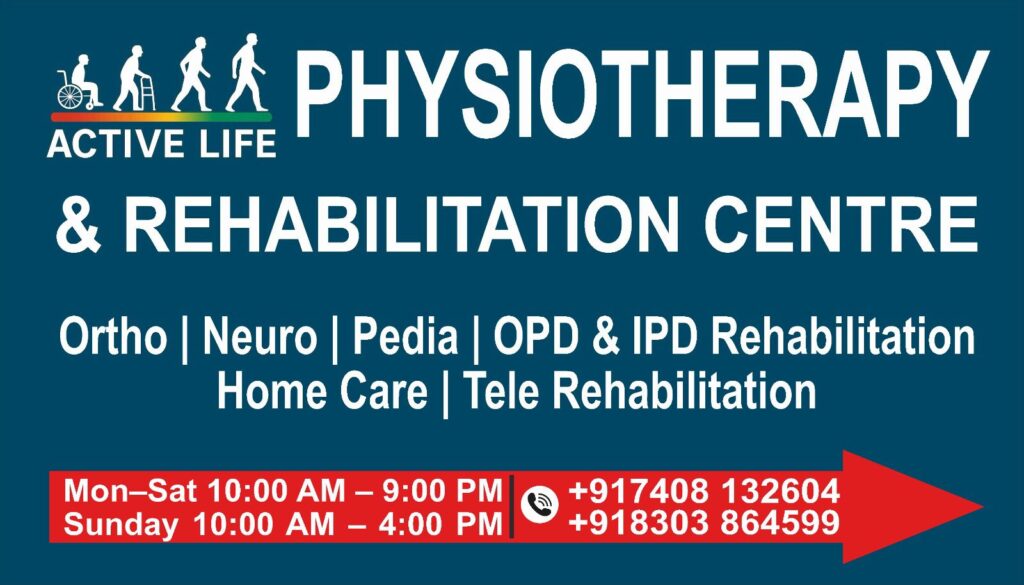 ACTIVE LIFE

PHYSIOTHERAPY

& REHABILITATION CENTRE

Ortho | Neuro | Pedia | OPD & IPD Rehabilitation
Home Care | Tele Rehabilitation

Mon–Sat 10:00 AM – 9:00 PM
Sunday 10:00 AM – 4:00 PM

+917408 132604
+918303 864599